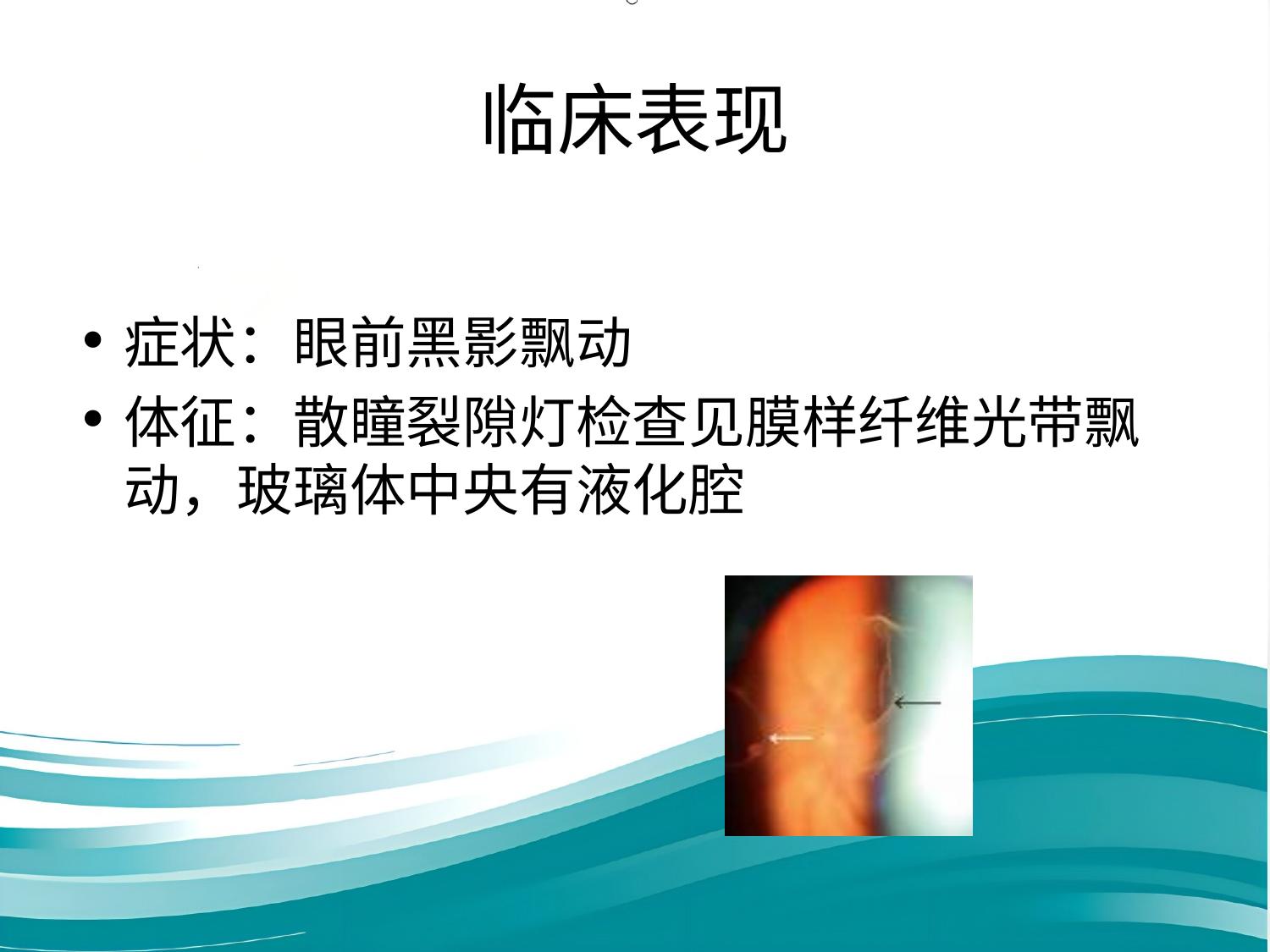 临床表现

• 症状：眼前黑影飘动
• 体征：散瞳裂隙灯检查见膜样纤维光带飘动，玻璃体中央有液化腔